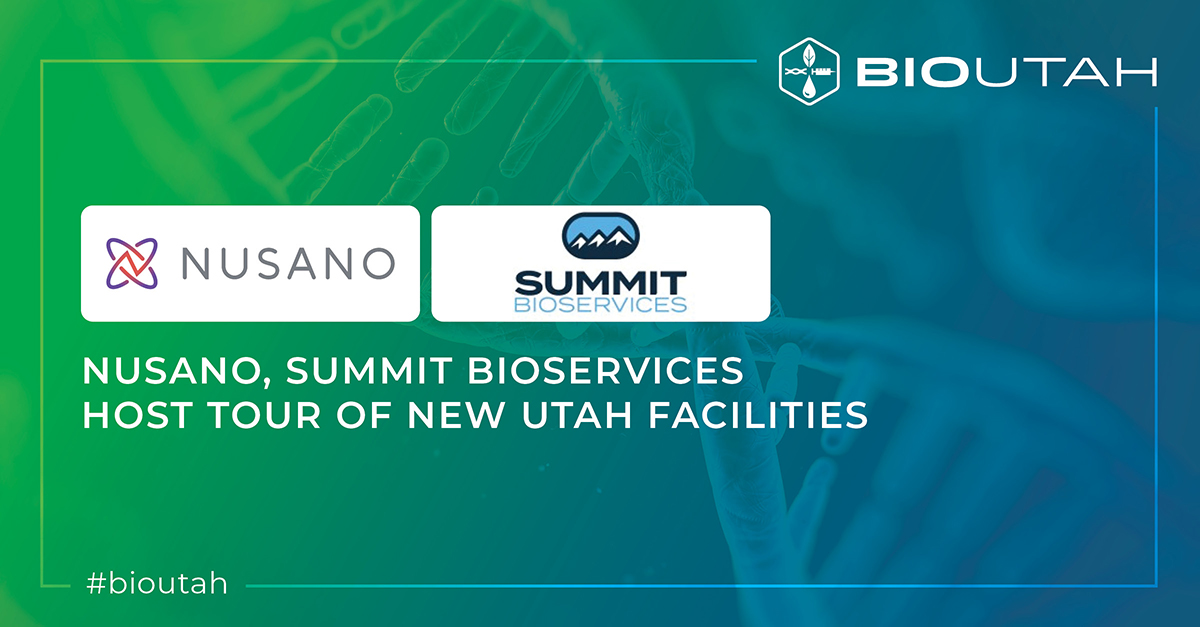 BIOUTAH

NUSANO

SUMMIT
BIOSERVICES

NUSANO, SUMMIT BIOSERVICES HOST TOUR OF NEW UTAH FACILITIES

#bioutah